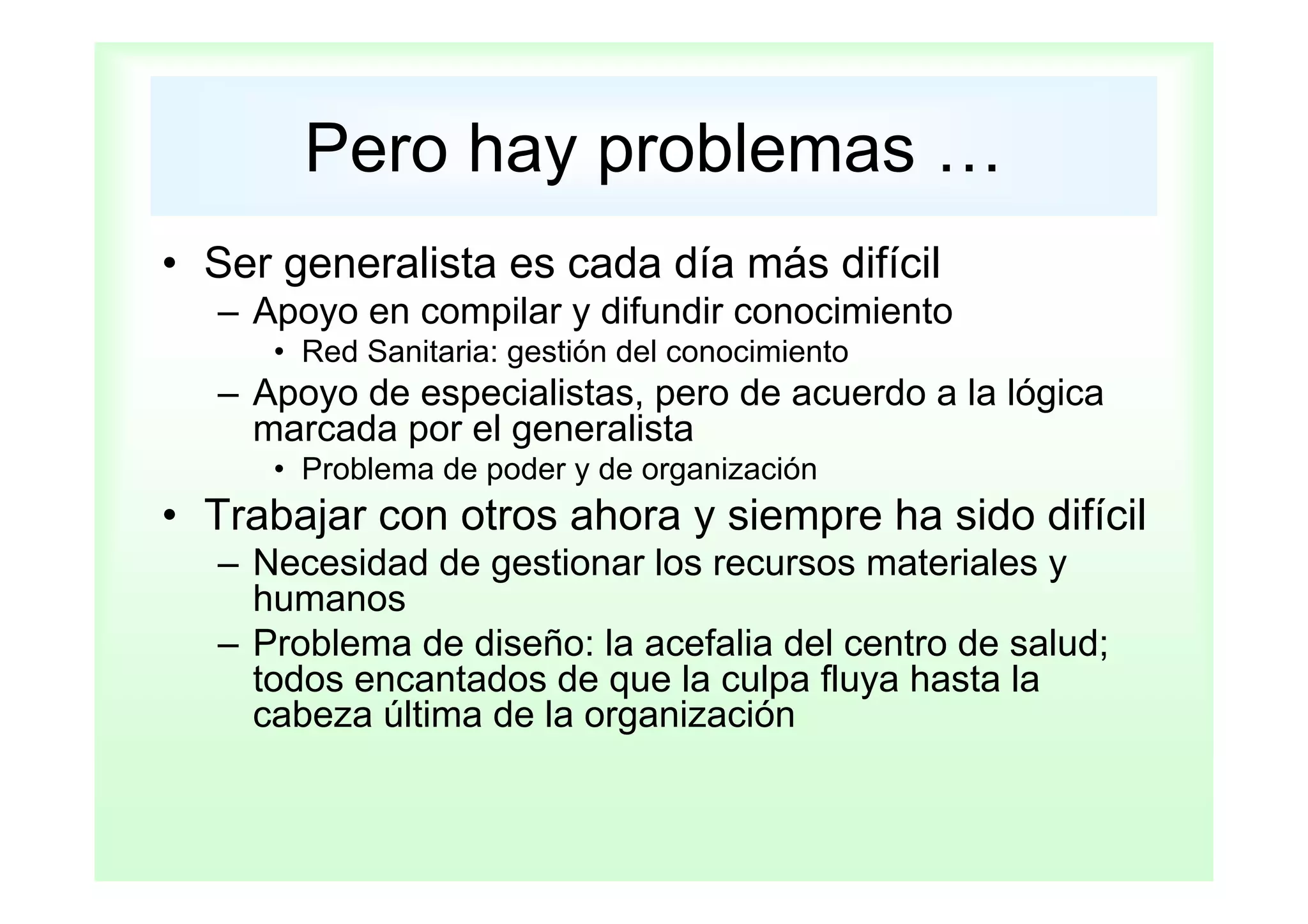 Pero hay problemas …

• Ser generalista es cada día más difícil
  – Apoyo en compilar y difundir conocimiento
    • Red Sanitaria: gestión del conocimiento
  – Apoyo de especialistas, pero de acuerdo a la lógica marcada por el generalista
    • Problema de poder y de organización
• Trabajar con otros ahora y siempre ha sido difícil
  – Necesidad de gestionar los recursos materiales y humanos
  – Problema de diseño: la acefalia del centro de salud; todos encantados de que la culpa fluya hasta la cabeza última de la organización